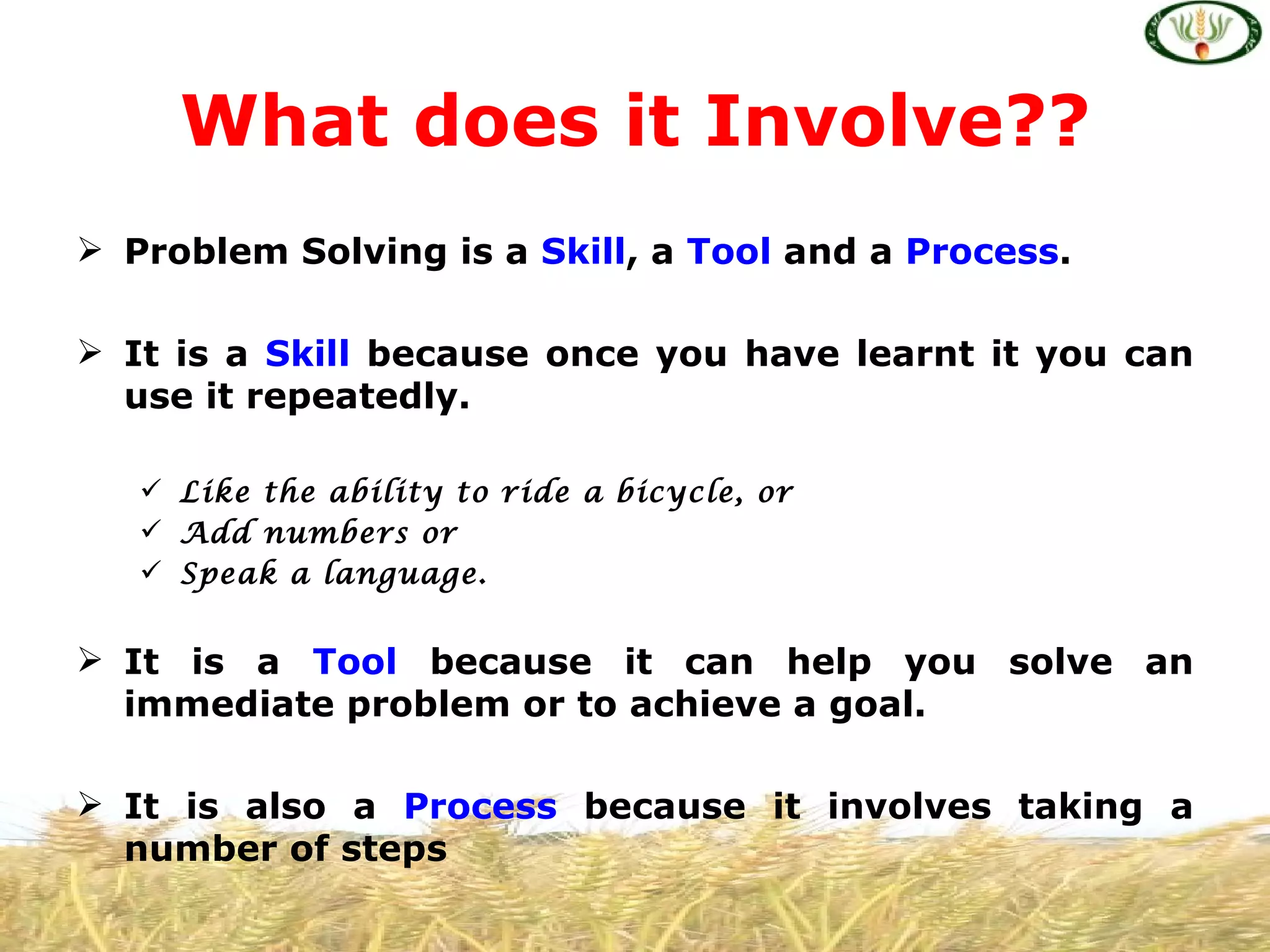 What does it Involve??

➢ Problem Solving is a Skill, a Tool and a Process.

➢ It is a Skill because once you have learnt it you can use it repeatedly.

✓ Like the ability to ride a bicycle, or
✓ Add numbers or
✓ Speak a language.

➢ It is a Tool because it can help you solve an immediate problem or to achieve a goal.

➢ It is also a Process because it involves taking a number of steps